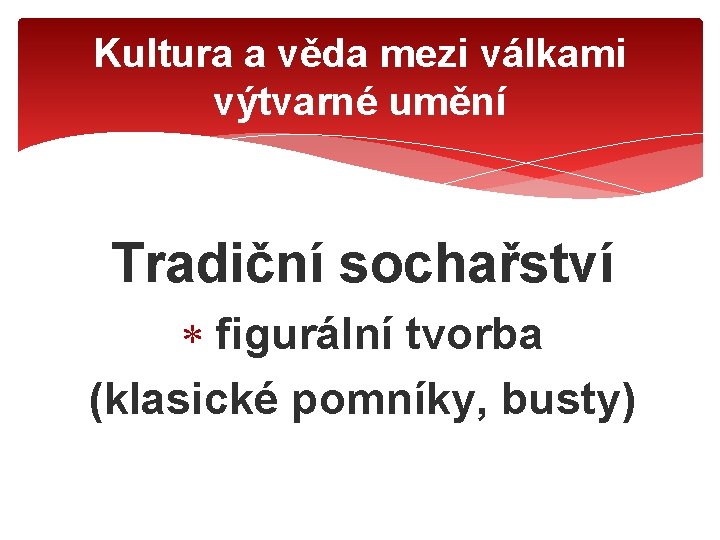 Kultura a věda mezi válkami
výtvarné umění

Tradiční sochařství

* figurální tvorba (klasické pomníky, busty)